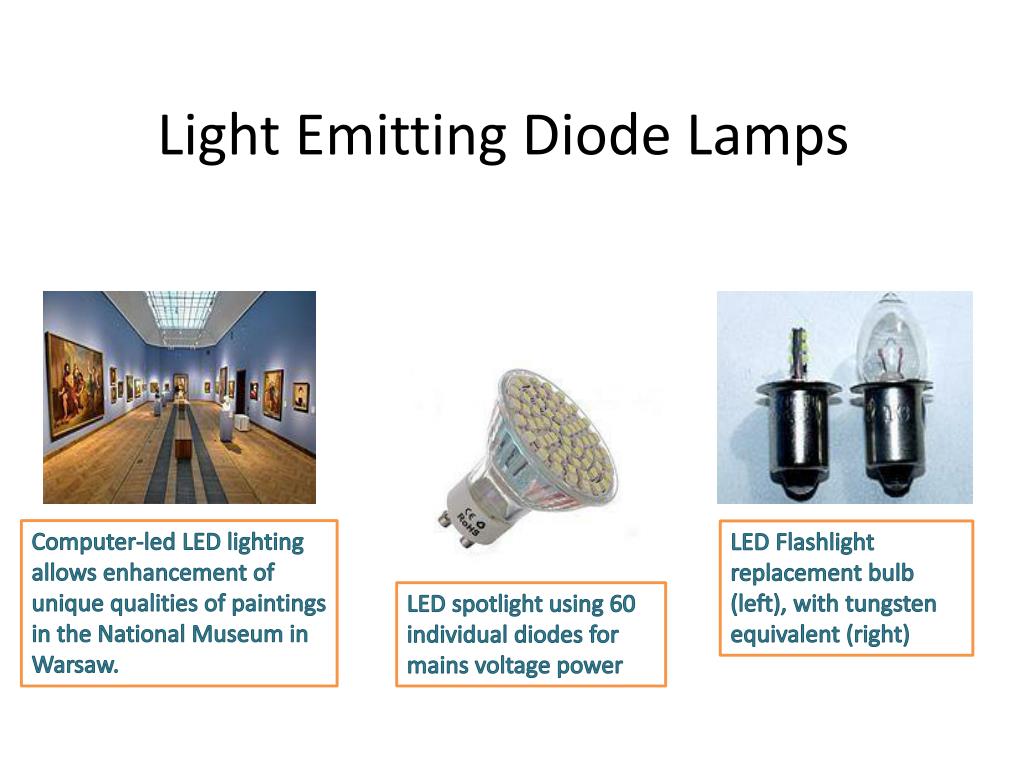 Light Emitting Diode Lamps

Computer-led LED lighting allows enhancement of unique qualities of paintings in the National Museum in Warsaw.

CE
RoHS

LED spotlight using 60 individual diodes for mains voltage power

LED Flashlight replacement bulb (left), with tungsten equivalent (right)